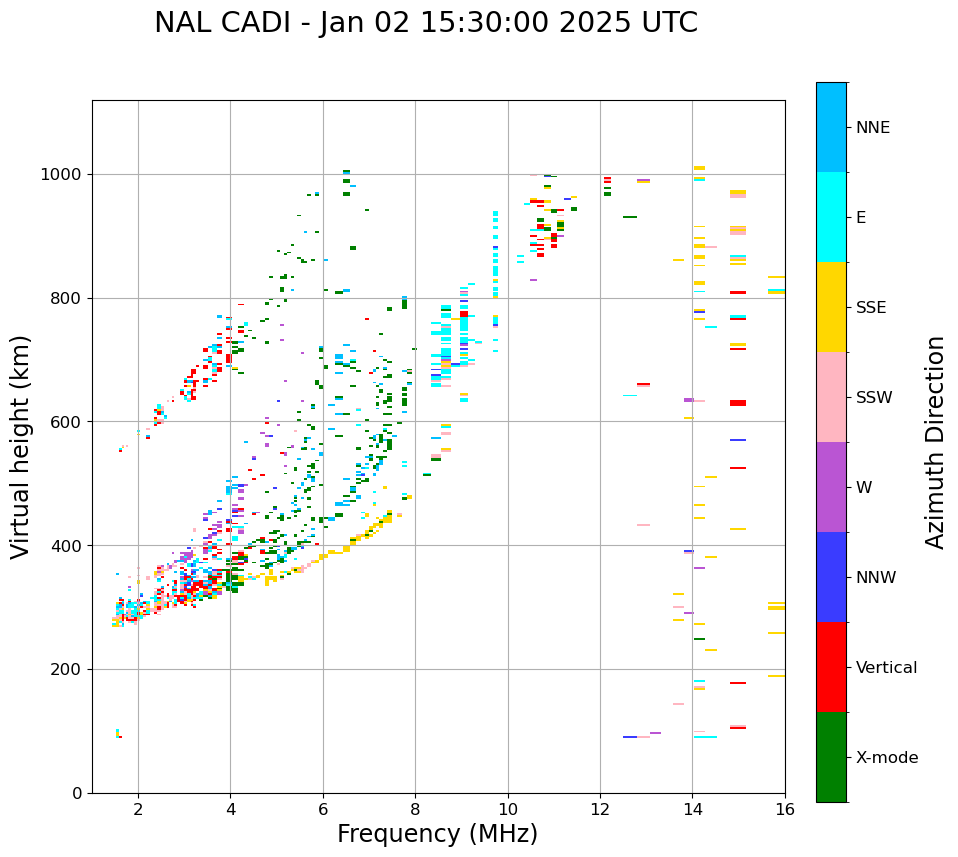 NAL CADI - Jan 02 15:30:00 2025 UTC

Virtual height (km)

1000
800
600
400
200
0

2
4
6
8
10
12
14
16

Frequency (MHz)

NNE
E
SSE
SSW
W
NNW
Vertical
X-mode

Azimuth Direction